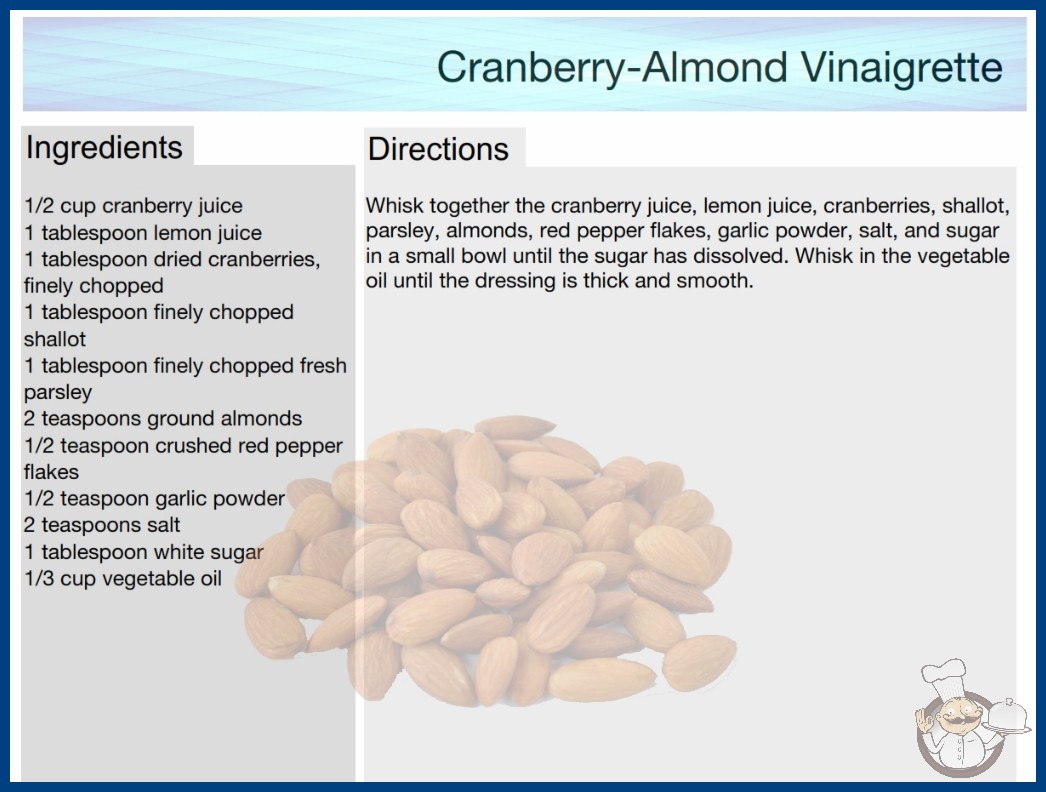 Cranberry-Almond Vinaigrette

Ingredients

1/2 cup cranberry juice
1 tablespoon lemon juice
1 tablespoon dried cranberries, finely chopped
1 tablespoon finely chopped shallot
1 tablespoon finely chopped fresh parsley
2 teaspoons ground almonds
1/2 teaspoon crushed red pepper flakes
1/2 teaspoon garlic powder
2 teaspoons salt
1 tablespoon white sugar
1/3 cup vegetable oil

Directions

Whisk together the cranberry juice, lemon juice, cranberries, shallot, parsley, almonds, red pepper flakes, garlic powder, salt, and sugar in a small bowl until the sugar has dissolved. Whisk in the vegetable oil until the dressing is thick and smooth.